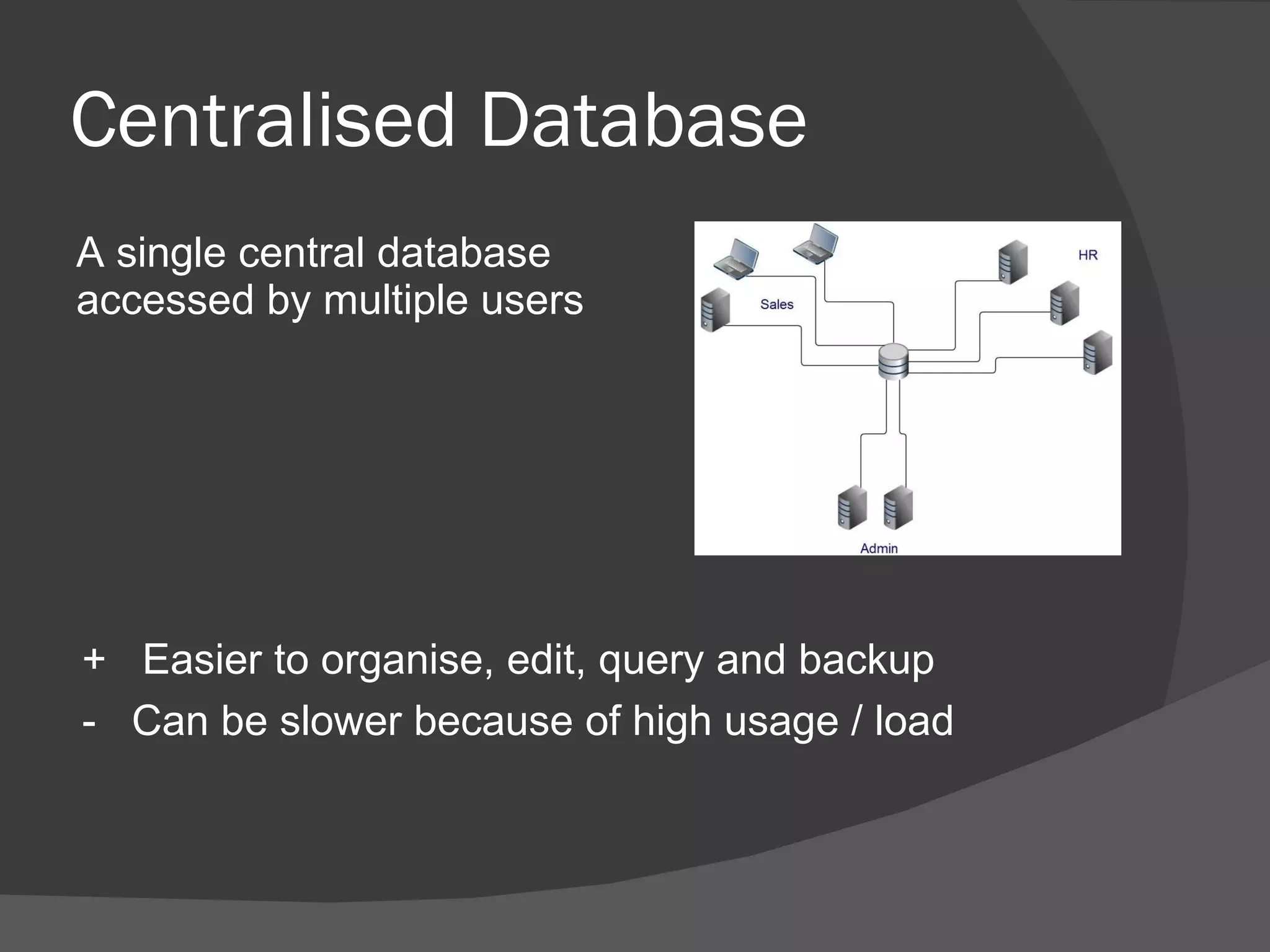 Centralised Database

A single central database accessed by multiple users

HR

Sales

Admin

+ Easier to organise, edit, query and backup
- Can be slower because of high usage / load